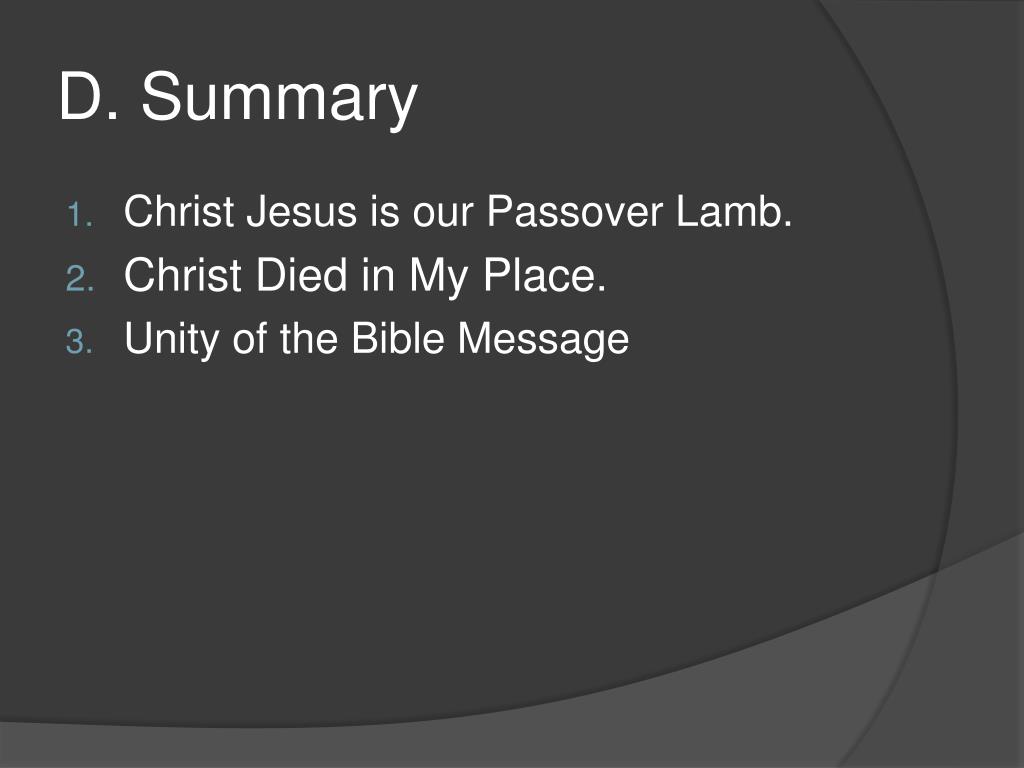 D. Summary

1. Christ Jesus is our Passover Lamb.
2. Christ Died in My Place.
3. Unity of the Bible Message